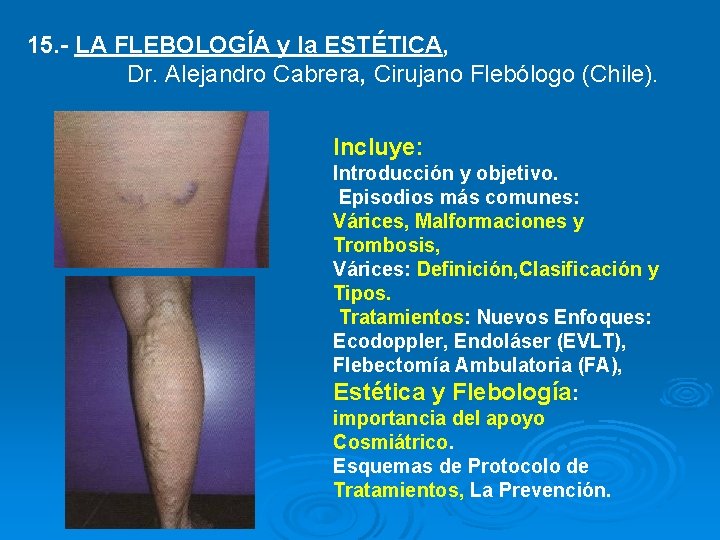 15.- LA FLEBOLOGÍA y la ESTÉTICA,
Dr. Alejandro Cabrera, Cirujano Flebólogo (Chile).

Incluye:
Introducción y objetivo.
Episodios más comunes:
Várices, Malformaciones y Trombosis,
Várices: Definición,Clasificación y Tipos.
Tratamientos: Nuevos Enfoques:
Ecodoppler, Endoláser (EVLT),
Flebectomía Ambulatoria (FA),
Estética y Flebología:
importancia del apoyo Cosmiátrico.
Esquemas de Protocolo de Tratamientos, La Prevención.